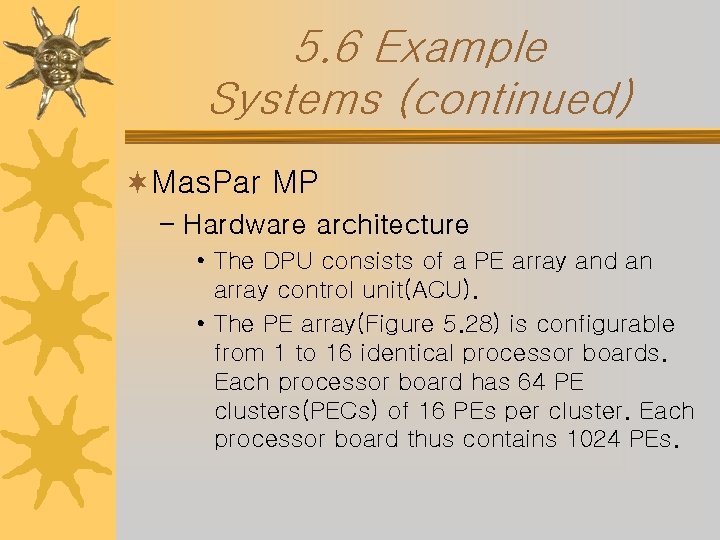 5.6 Example Systems (continued)

MasPar MP

– Hardware architecture

• The DPU consists of a PE array and an array control unit(ACU).

• The PE array(Figure 5.28) is configurable from 1 to 16 identical processor boards. Each processor board has 64 PE clusters(PECs) of 16 PEs per cluster. Each processor board thus contains 1024 PEs.